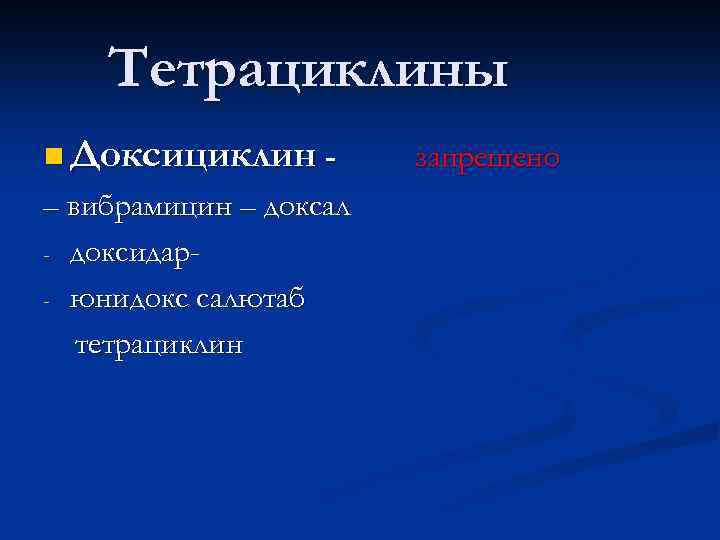 Тетрациклины

Доксициклин - запрещено

– вибрамицин – доксал

- доксидар-

- юнидокс салютаб

тетрациклин